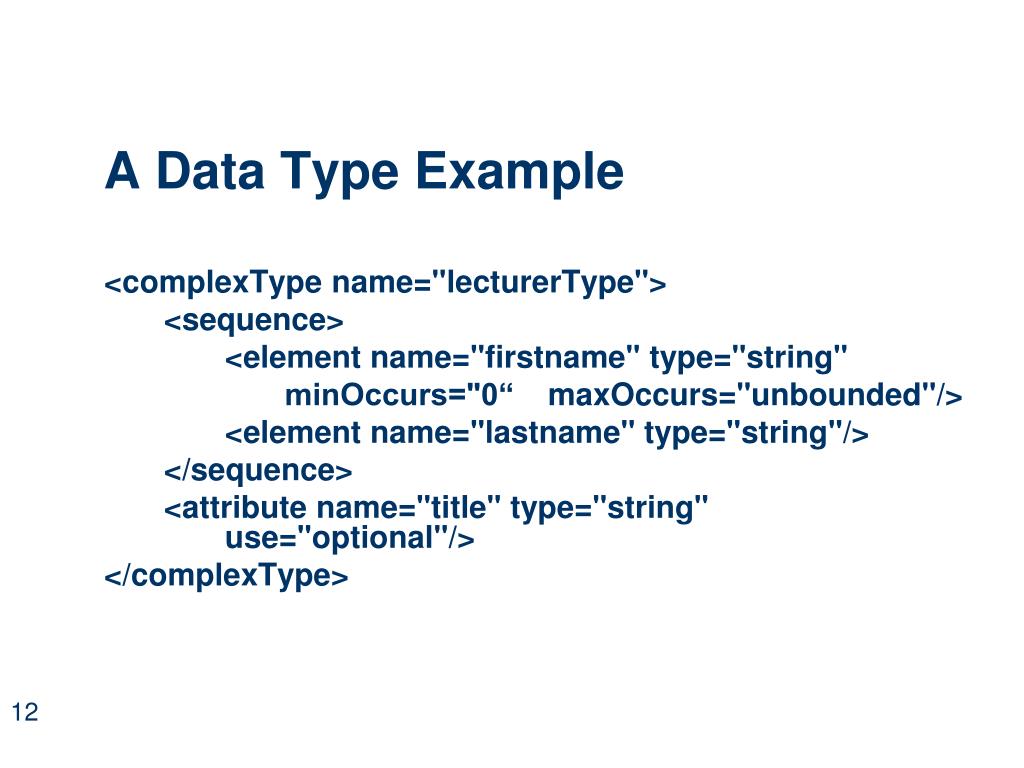 A Data Type Example

<complexType name="lecturerType">
<sequence>
<element name="firstname" type="string"
minOccurs="0“ maxOccurs="unbounded"/>
<element name="lastname" type="string"/>
</sequence>
<attribute name="title" type="string"
use="optional"/>
</complexType>

12